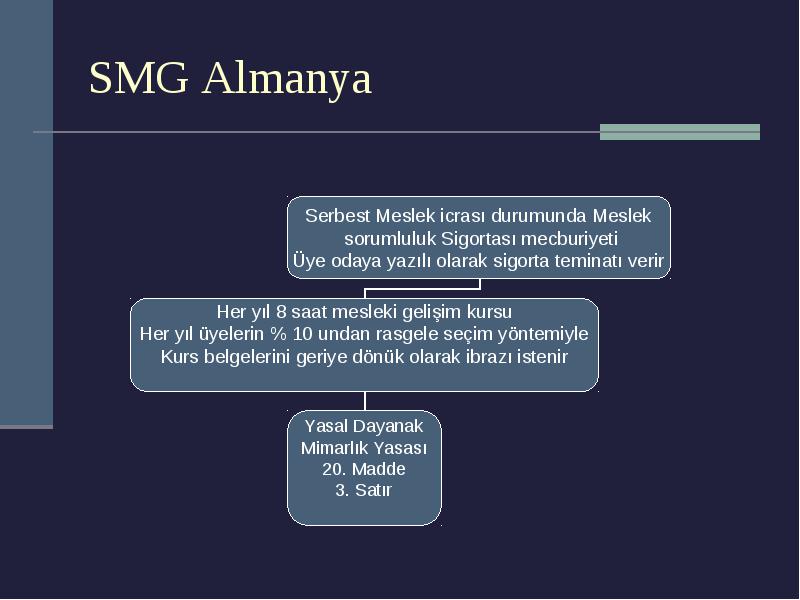 SMG Almanya

Serbest Meslek icrası durumunda Meslek sorumluluk Sigortası mecburiyeti
Üye odaya yazılı olarak sigorta teminatı verir

Her yıl 8 saat mesleki gelişim kursu
Her yıl üyelerin % 10 undan rasgele seçim yöntemiyle
Kurs belgelerini geriye dönük olarak ibrazı istenir

Yasal Dayanak
Mimarlık Yasası
20. Madde
3. Satır